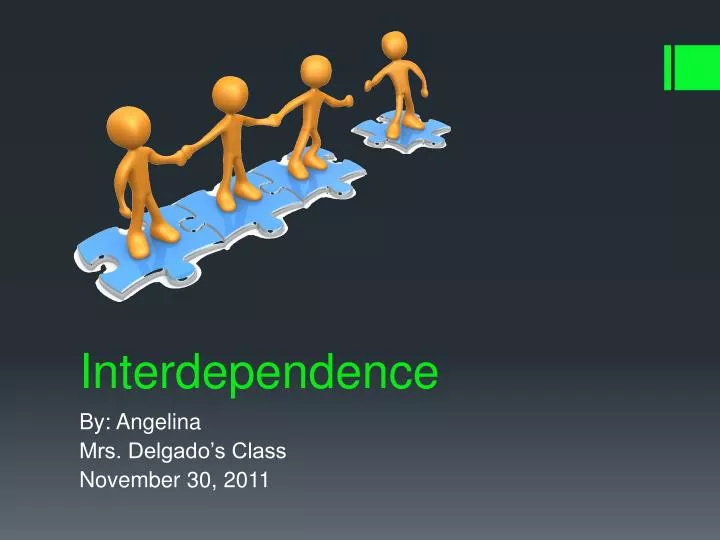 Interdependence

By: Angelina
Mrs. Delgado’s Class
November 30, 2011